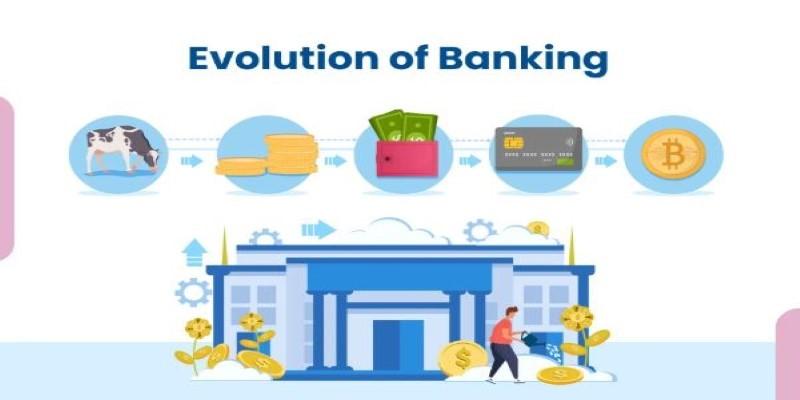 Evolution of Banking